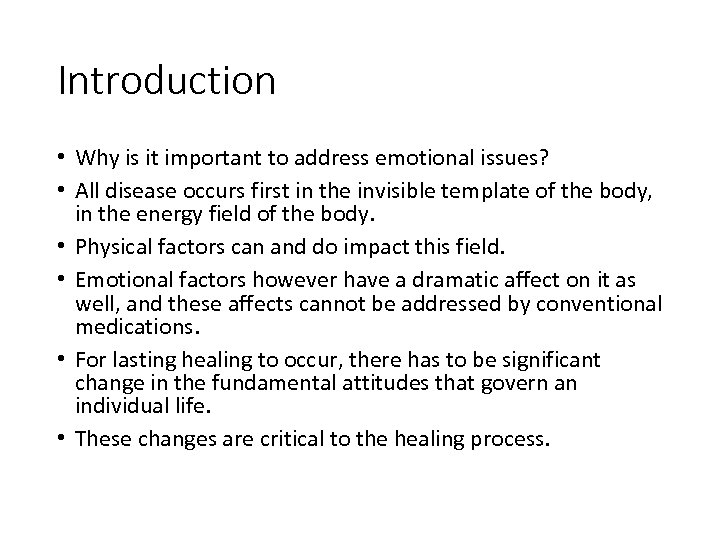 Introduction

• Why is it important to address emotional issues?
• All disease occurs first in the invisible template of the body, in the energy field of the body.
• Physical factors can and do impact this field.
• Emotional factors however have a dramatic affect on it as well, and these affects cannot be addressed by conventional medications.
• For lasting healing to occur, there has to be significant change in the fundamental attitudes that govern an individual life.
• These changes are critical to the healing process.